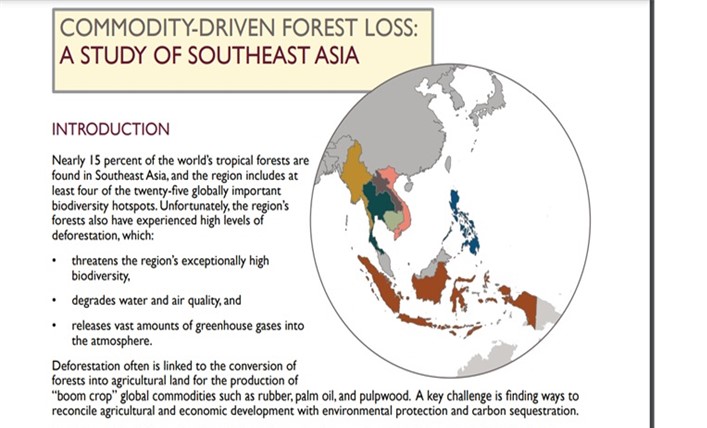 COMMODITY-DRIVEN FOREST LOSS:
A STUDY OF SOUTHEAST ASIA

INTRODUCTION

Nearly 15 percent of the world's tropical forests are found in Southeast Asia, and the region includes at least four of the twenty-five globally important biodiversity hotspots. Unfortunately, the region's forests also have experienced high levels of deforestation, which:

• threatens the region's exceptionally high biodiversity,

• degrades water and air quality, and

• releases vast amounts of greenhouse gases into the atmosphere.

Deforestation often is linked to the conversion of forests into agricultural land for the production of "boom crop" global commodities such as rubber, palm oil, and pulpwood. A key challenge is finding ways to reconcile agricultural and economic development with environmental protection and carbon sequestration.